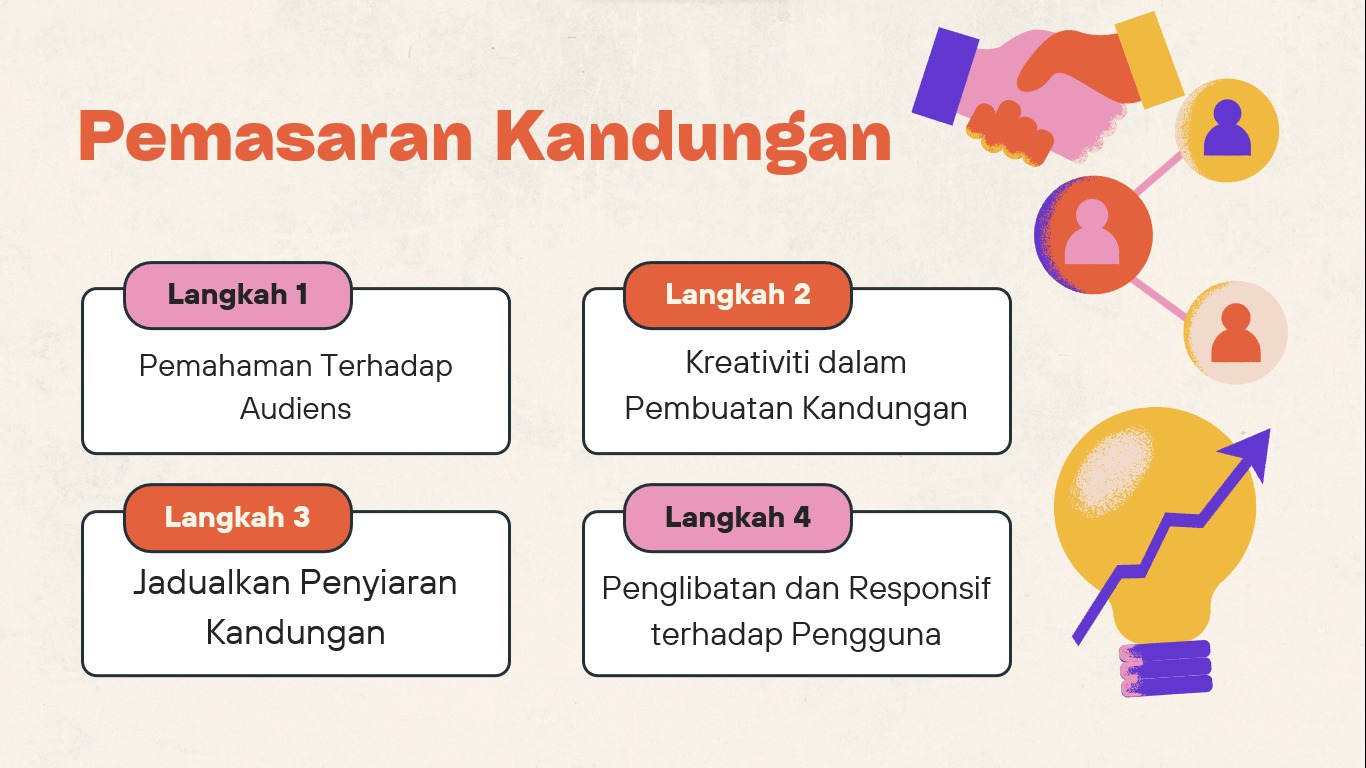 Pemasaran Kandungan

Langkah 1

Pemahaman Terhadap Audiens

Langkah 2

Kreativiti dalam Pembuatan Kandungan

Langkah 3

Jadualkan Penyiaran Kandungan

Langkah 4

Penglibatan dan Responsif terhadap Pengguna